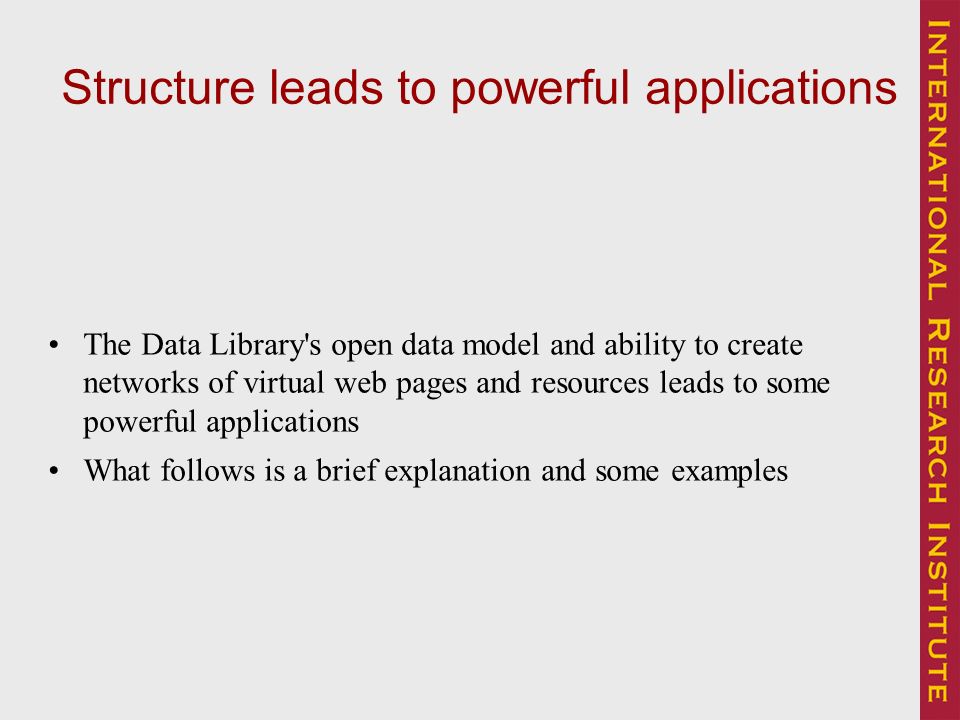 Structure leads to powerful applications

• The Data Library's open data model and ability to create networks of virtual web pages and resources leads to some powerful applications

• What follows is a brief explanation and some examples

INTERNATIONAL RESEARCH INSTITUTE